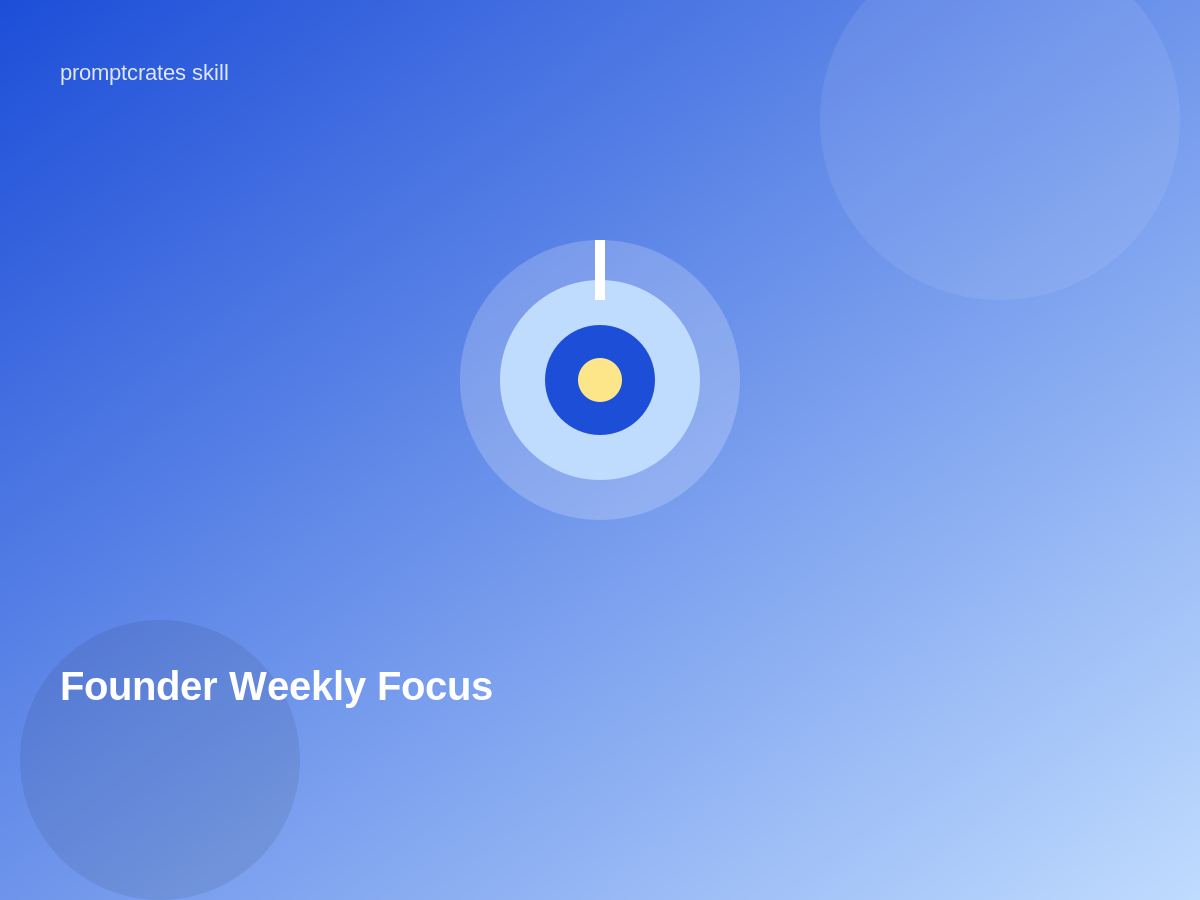 promptcrates skill

Founder Weekly Focus